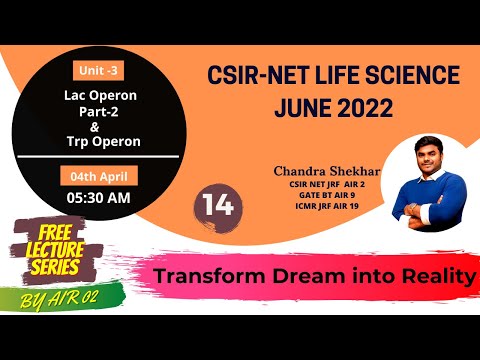 Unit -3

Lac Operon
Part-2
&
Trp Operon

04th April
05:30 AM

CSIR-NET LIFE SCIENCE
JUNE 2022

Chandra Shekhar
CSIR NET JRF AIR 2
GATE BT AIR 9
ICMR JRF AIR 19

14

FREE
LECTURE
SERIES

BY AIR 02

Transform Dream into Reality